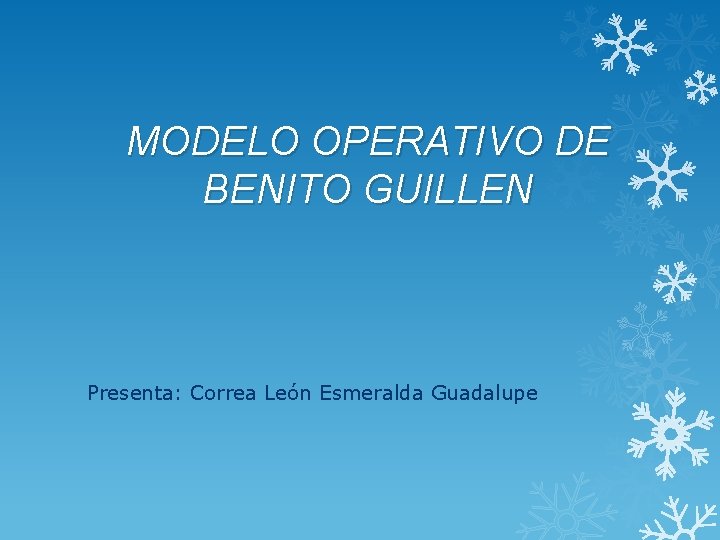 MODELO OPERATIVO DE BENITO GUILLEN

Presenta: Correa León Esmeralda Guadalupe